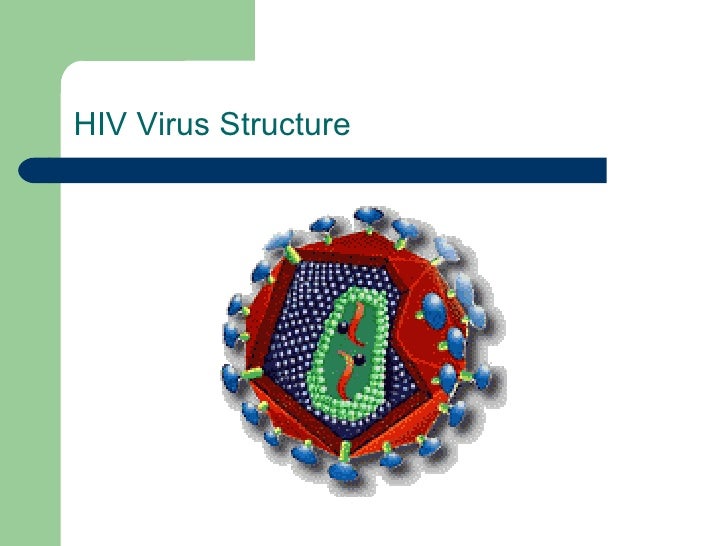 HIV Virus Structure